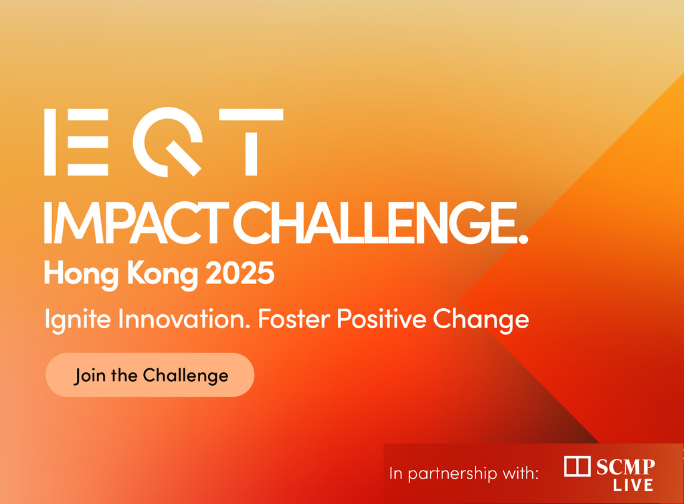 EQT
IMPACT CHALLENGE.
Hong Kong 2025
Ignite Innovation. Foster Positive Change

Join the Challenge

In partnership with: SCMP LIVE